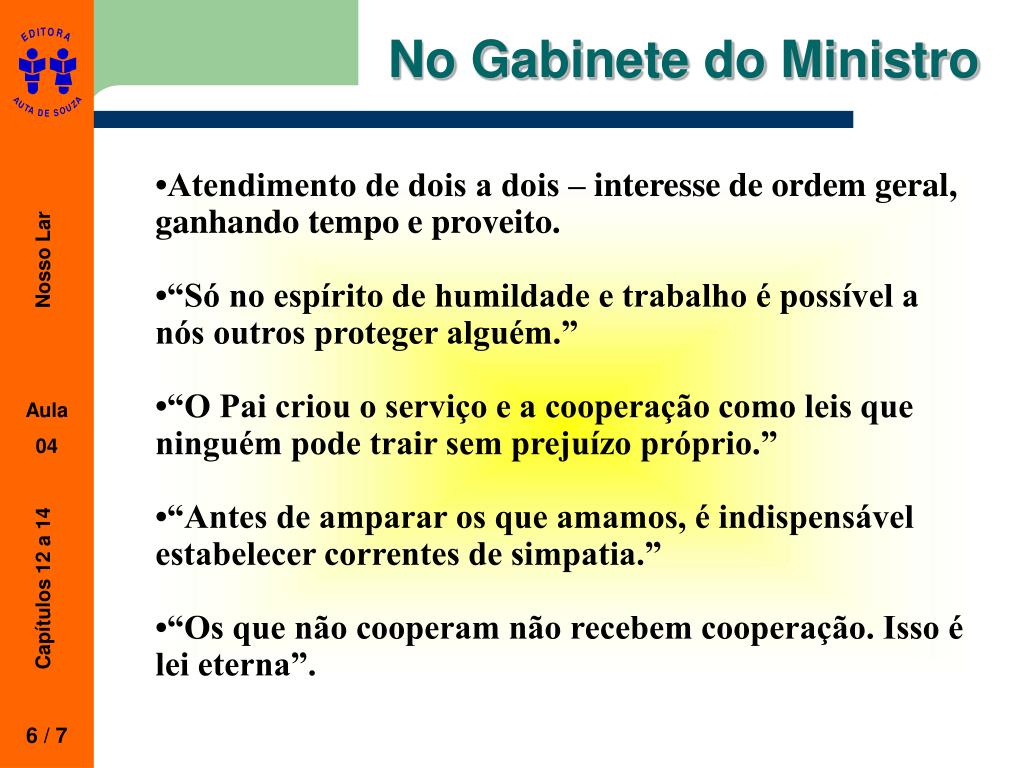 EDITORA
AUTA DE SOUZA

No Gabinete do Ministro

Nosso Lar

Aula
04

Capítulos 12 a 14

6 / 7

•Atendimento de dois a dois – interesse de ordem geral, ganhando tempo e proveito.

•“Só no espírito de humildade e trabalho é possível a nós outros proteger alguém.”

•“O Pai criou o serviço e a cooperação como leis que ninguém pode trair sem prejuízo próprio.”

•“Antes de amparar os que amamos, é indispensável estabelecer correntes de simpatia.”

•“Os que não cooperam não recebem cooperação. Isso é lei eterna”.